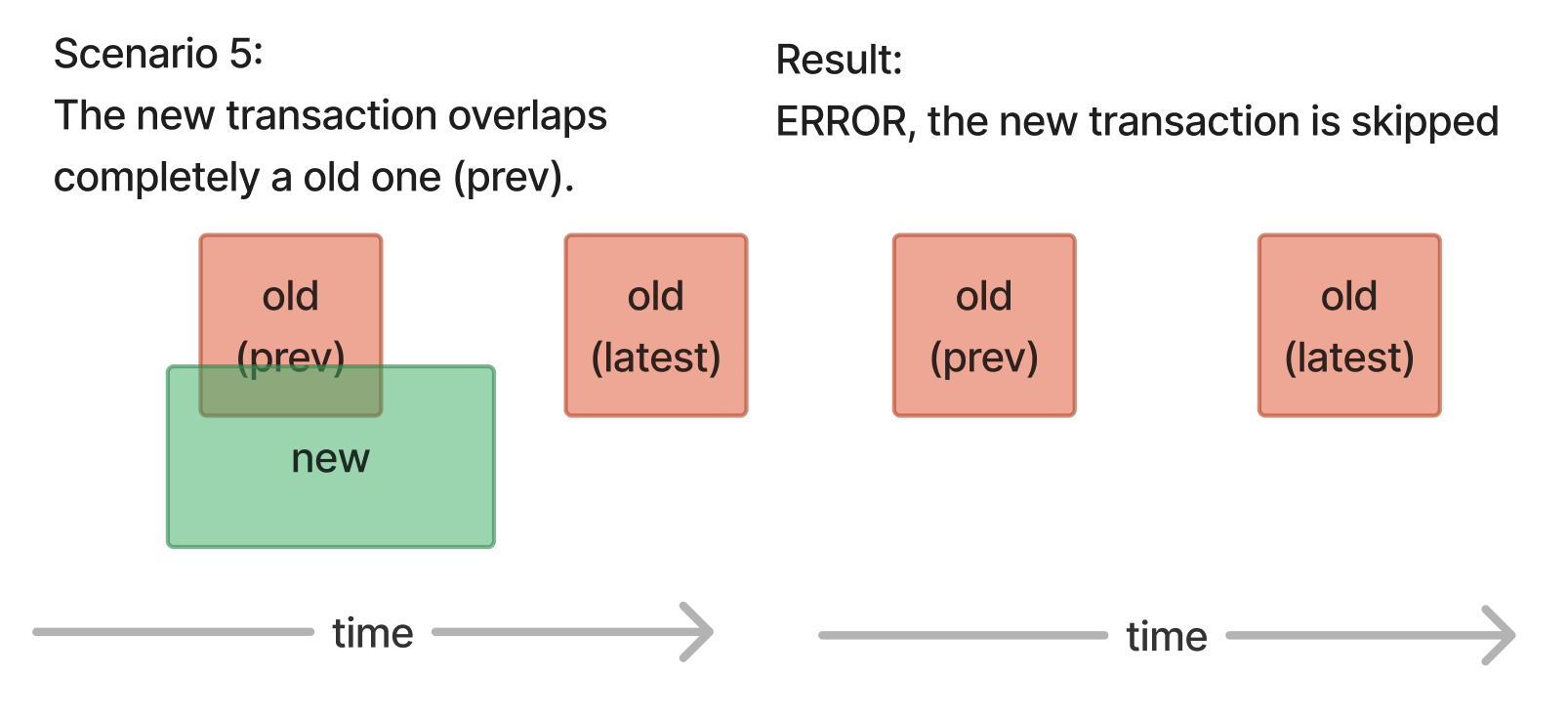 Scenario 5:
The new transaction overlaps completely a old one (prev).

old
(prev)

new

old
(latest)

time

Result:
ERROR, the new transaction is skipped

old
(prev)

old
(latest)

time